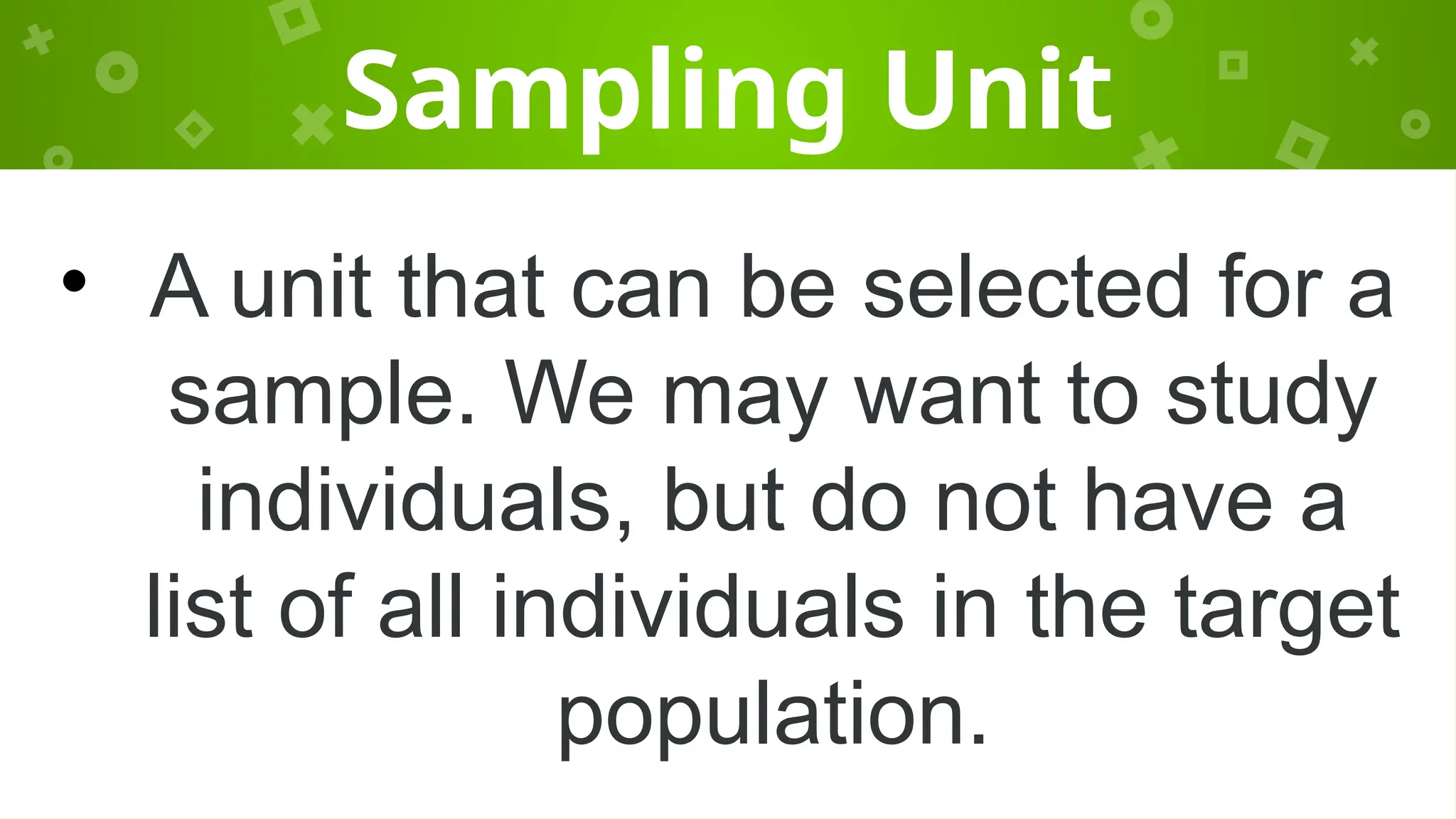 Sampling Unit

• A unit that can be selected for a sample. We may want to study individuals, but do not have a list of all individuals in the target population.